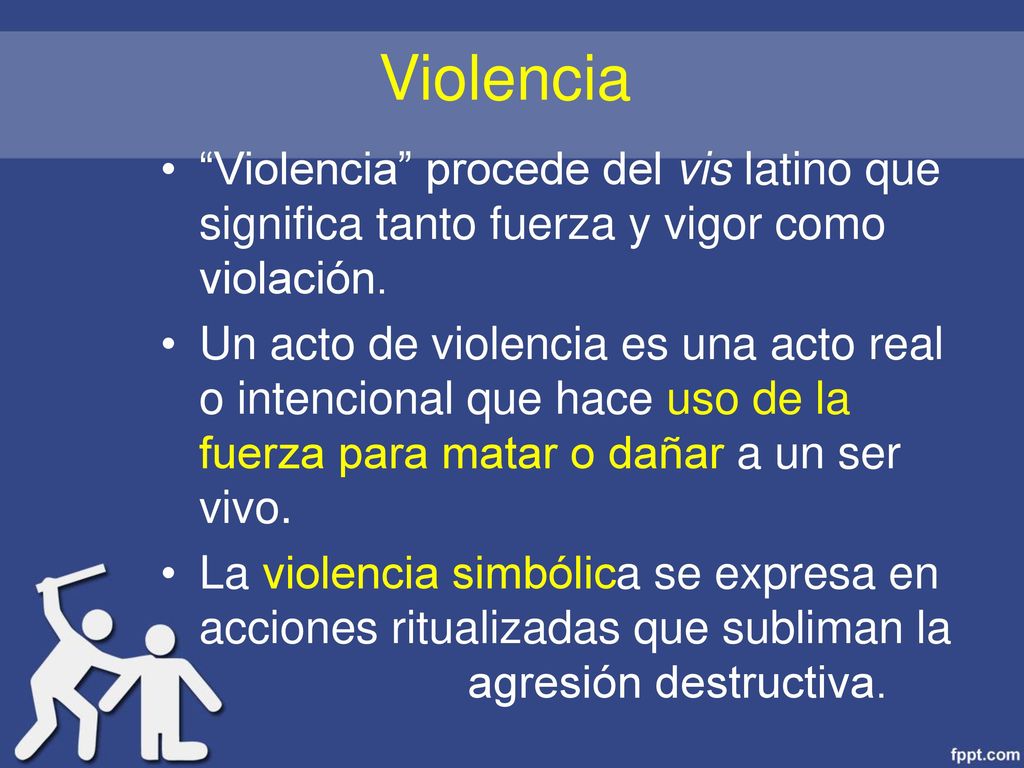 Violencia

• “Violencia” procede del vis latino que significa tanto fuerza y vigor como violación.

• Un acto de violencia es una acto real o intencional que hace uso de la fuerza para matar o dañar a un ser vivo.

• La violencia simbólica se expresa en acciones ritualizadas que subliman la agresión destructiva.

fppt.com